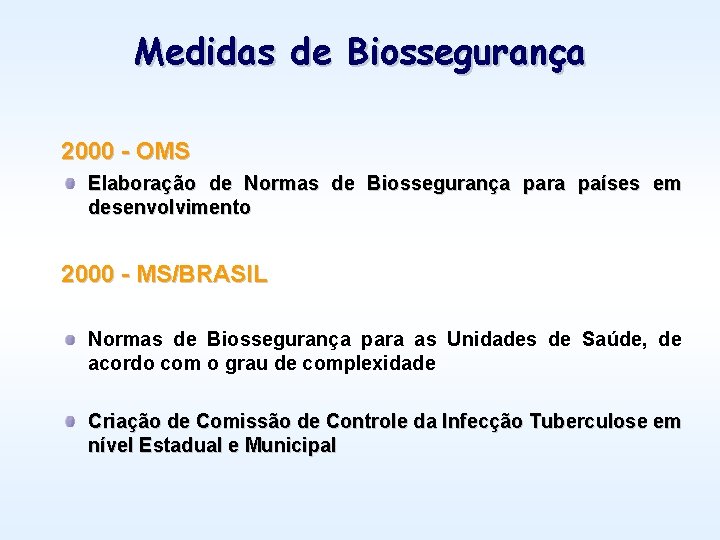 Medidas de Biossegurança

2000 - OMS

Elaboração de Normas de Biossegurança para países em desenvolvimento

2000 - MS/BRASIL

Normas de Biossegurança para as Unidades de Saúde, de acordo com o grau de complexidade

Criação de Comissão de Controle da Infecção Tuberculose em nível Estadual e Municipal